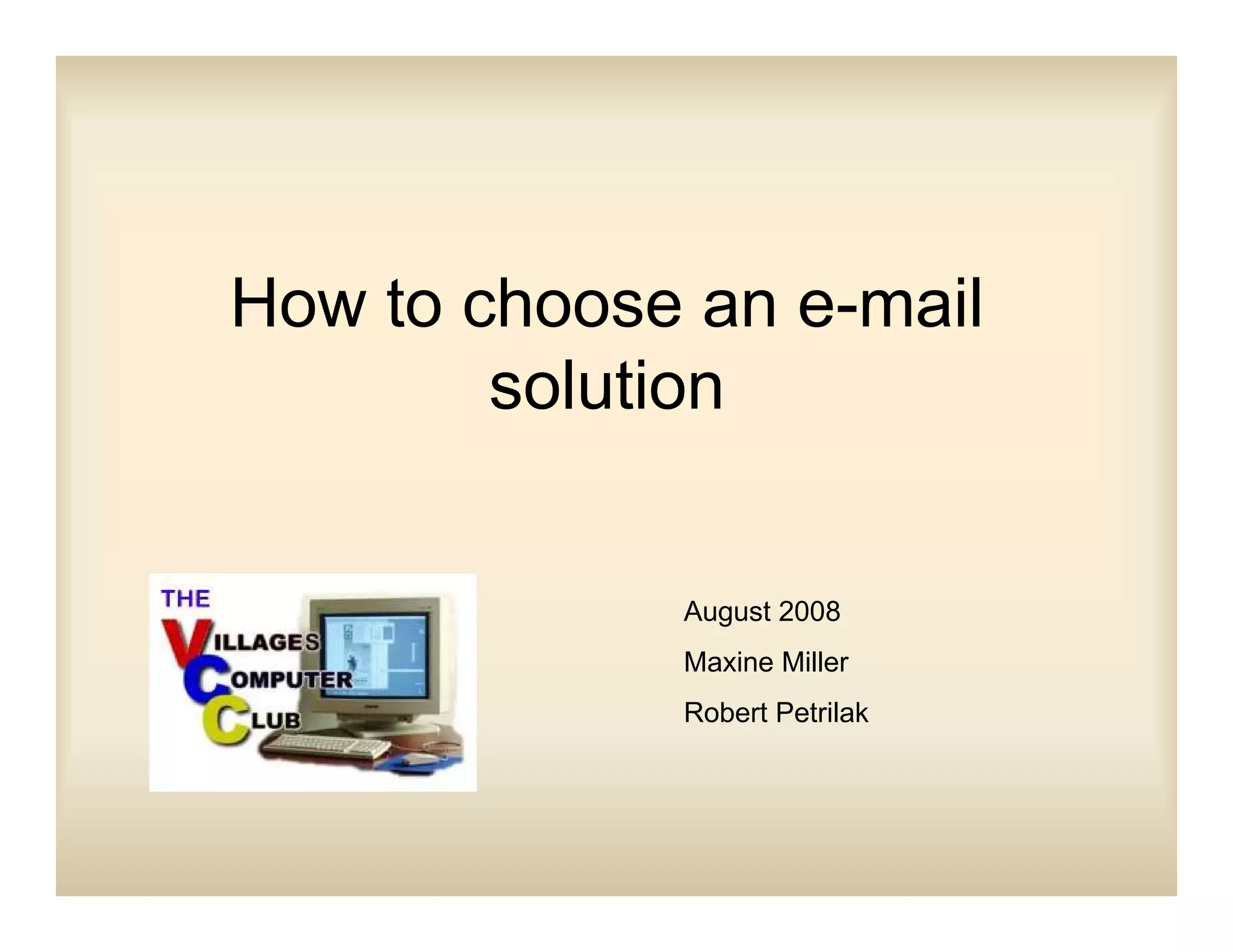 How to choose an e-mail solution

THE
VILLAGES
COMPUTER
CLUB

August 2008

Maxine Miller

Robert Petrilak